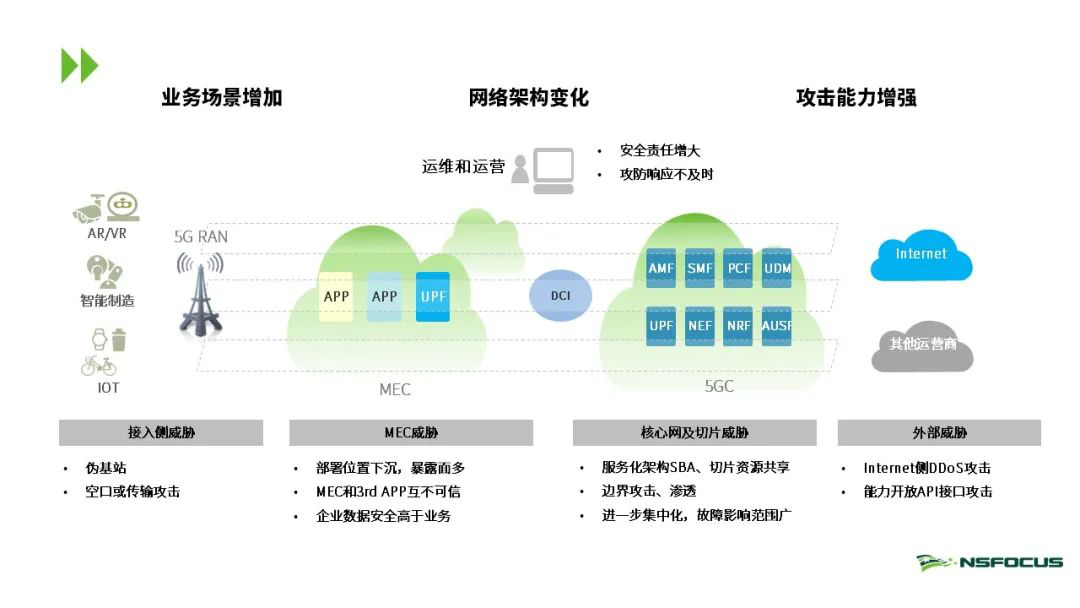 业务场景增加

网络架构变化

攻击能力增强

运维和运营

• 安全责任增大
• 攻防响应不及时

AR/VR

智能制造

IOT

5G RAN

APP APP UPF

MEC

DCI

AMF SMF PCF UDM

UPF NEF NRF AUSF

5GC

Internet

其他运营商

接入侧威胁

• 伪基站
• 空口或传输攻击

MEC威胁

• 部署位置下沉，暴露面多
• MEC和3rd APP互不可信
• 企业数据安全高于业务

核心网及切片威胁

• 服务化架构SBA、切片资源共享
• 边界攻击、渗透
• 进一步集中化，故障影响范围广

外部威胁

• Internet侧DDoS攻击
• 能力开放API接口攻击

NSFOCUS